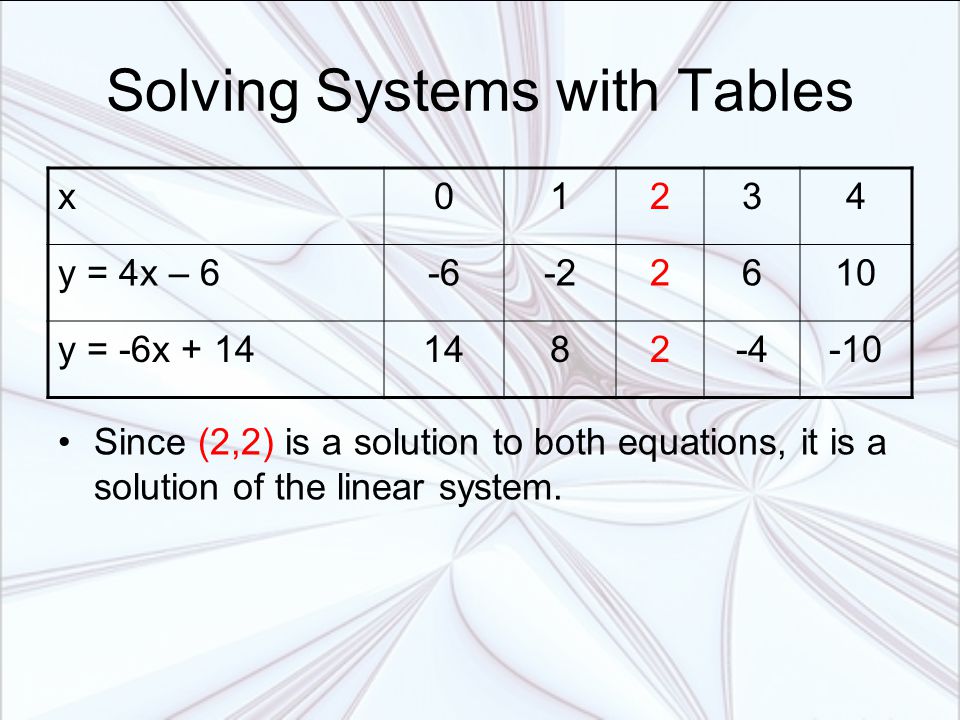 Solving Systems with Tables

| x | 0 | 1 | 2 | 3 | 4 |
|---|---|---|---|---|---|
| y = 4x – 6 | -6 | -2 | 2 | 6 | 10 |
| y = -6x + 14 | 14 | 8 | 2 | -4 | -10 |

• Since (2,2) is a solution to both equations, it is a solution of the linear system.